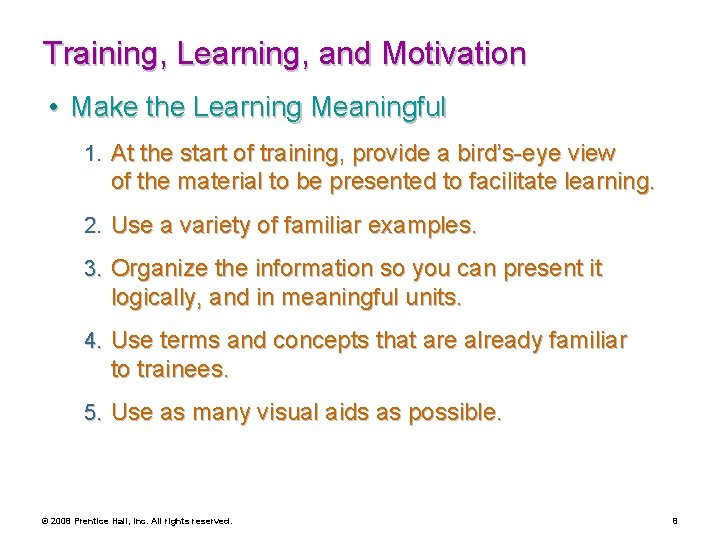 Training, Learning, and Motivation

• Make the Learning Meaningful

1. At the start of training, provide a bird's-eye view of the material to be presented to facilitate learning.

2. Use a variety of familiar examples.

3. Organize the information so you can present it logically, and in meaningful units.

4. Use terms and concepts that are already familiar to trainees.

5. Use as many visual aids as possible.

© 2008 Prentice Hall, Inc. All rights reserved.

8